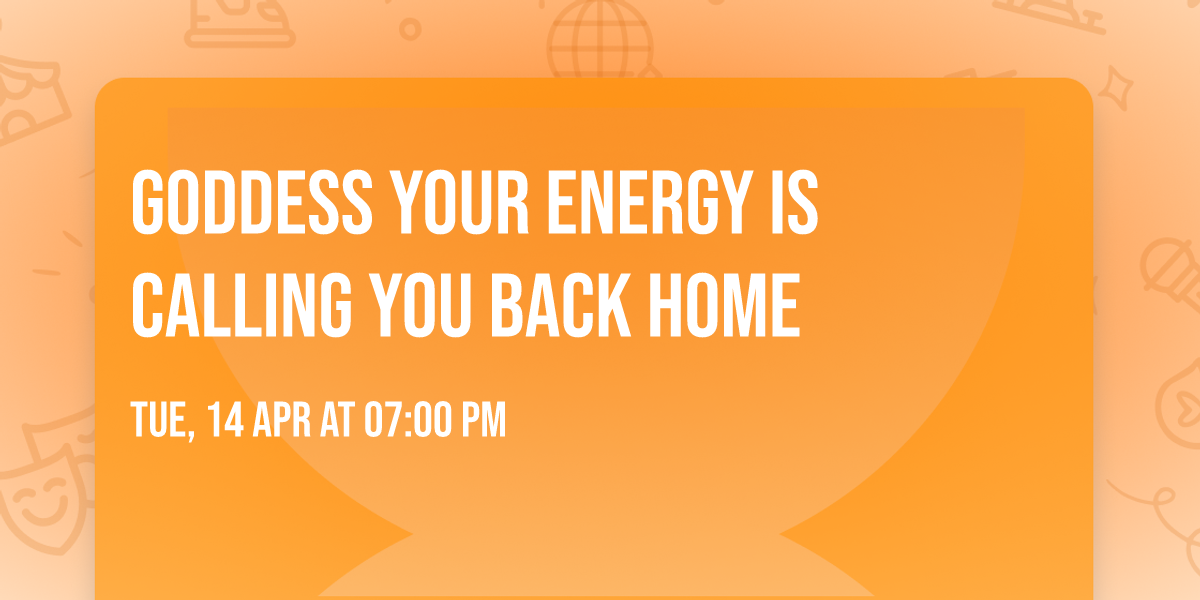 GODDESS YOUR ENERGY IS CALLING YOU BACK HOME

TUE, 14 APR AT 07:00 PM